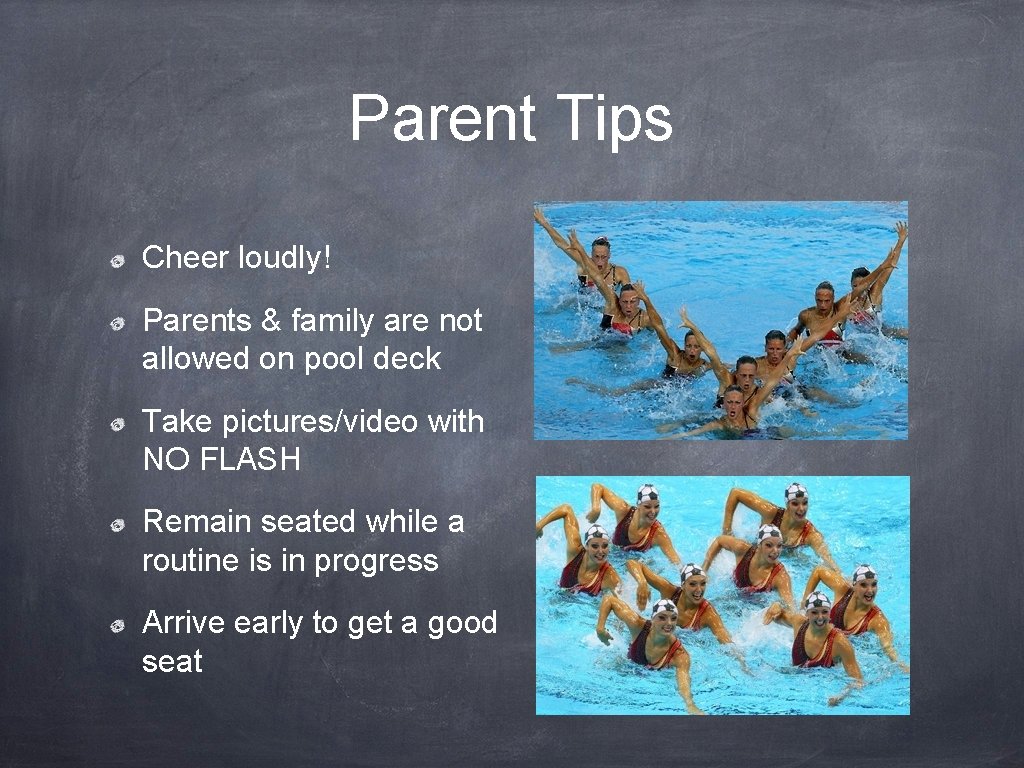 Parent Tips

Cheer loudly!

Parents & family are not allowed on pool deck

Take pictures/video with NO FLASH

Remain seated while a routine is in progress

Arrive early to get a good seat